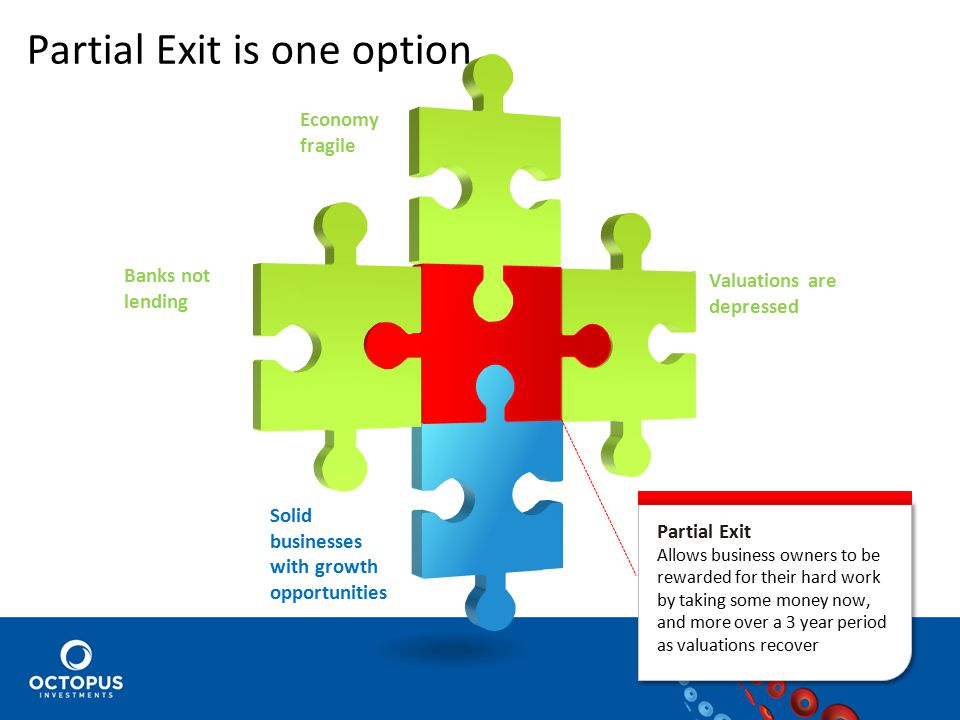 Partial Exit is one option

Economy fragile

Banks not lending

Valuations are depressed

Solid businesses with growth opportunities

Partial Exit
Allows business owners to be rewarded for their hard work by taking some money now, and more over a 3 year period as valuations recover

OCTOPUS
INVESTMENTS